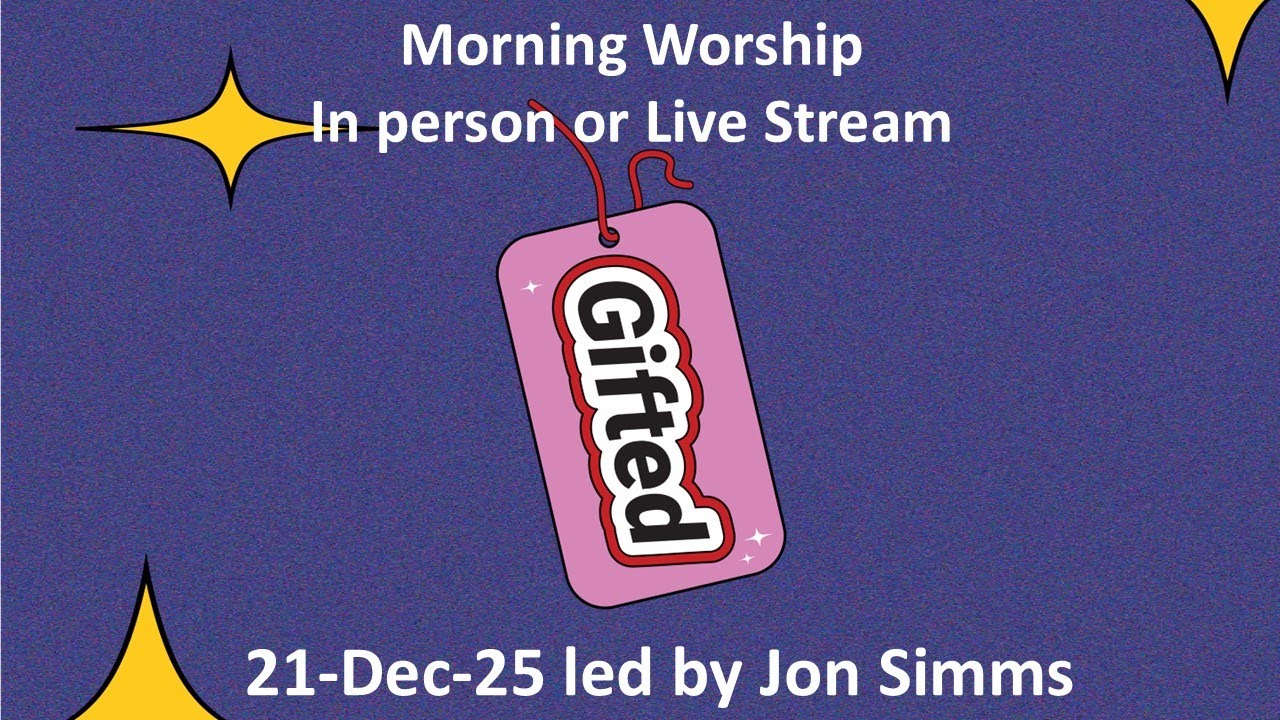 Morning Worship
In person or Live Stream

Gifted

21-Dec-25 led by Jon Simms